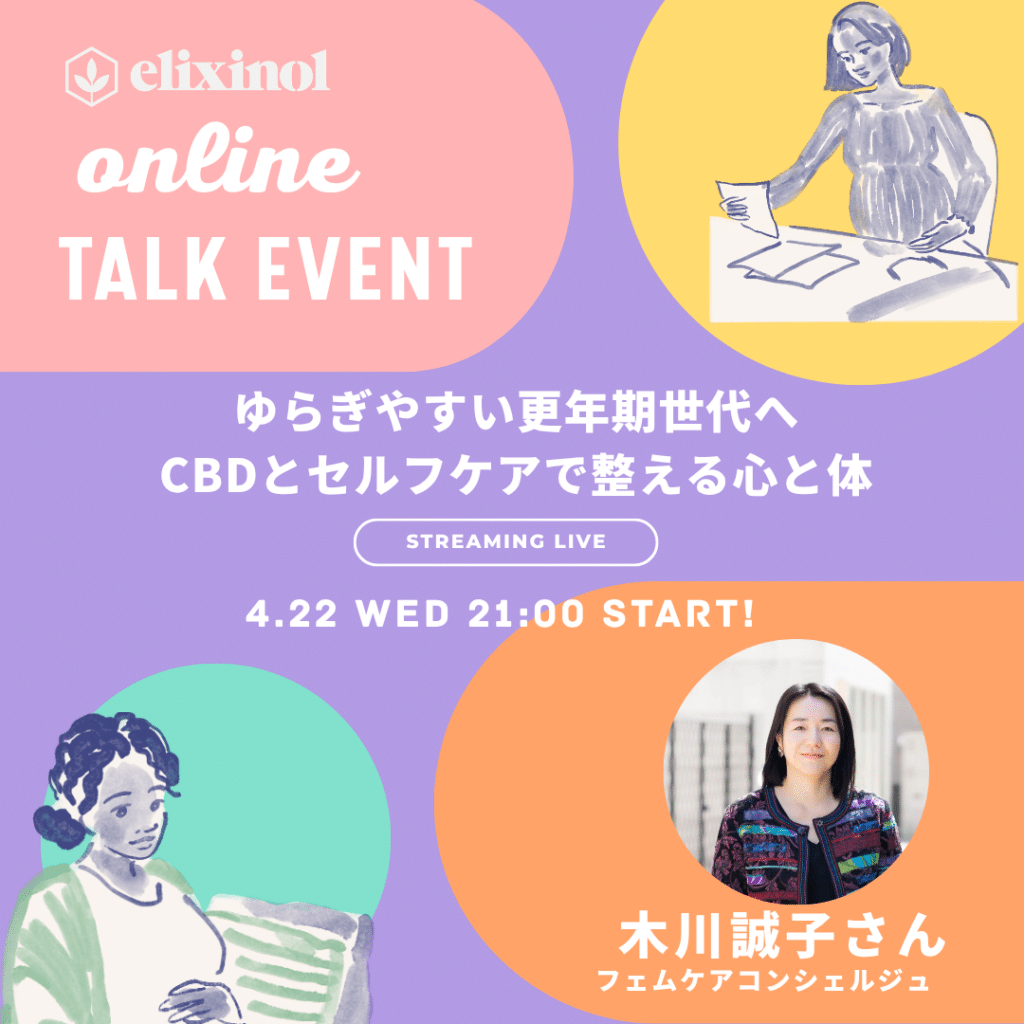 elixinol

online

TALK EVENT

ゆらぎやすい更年期世代へ
CBDとセルフケアで整える心と体

STREAMING LIVE

4.22 WED 21:00 START!

木川誠子さん
フェムケアコンシェルジュ